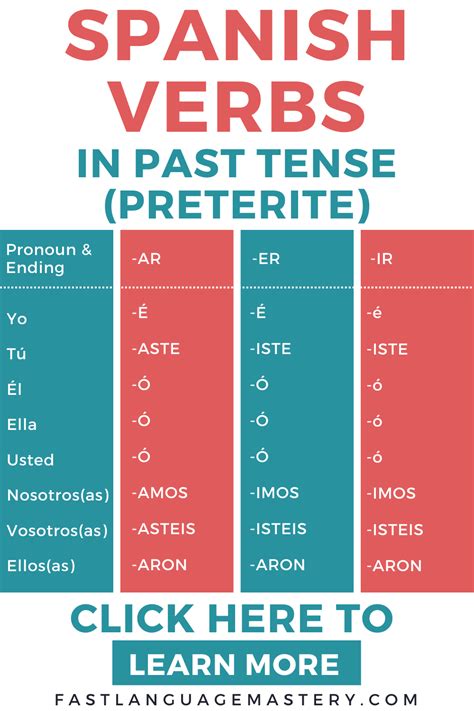 SPANISH VERBS
IN PAST TENSE (PRETERITE)

| Pronoun & Ending | -AR | -ER | -IR |
|---|---|---|---|
| Yo | -É | -É | -é |
| Tú | -ASTE | -ISTE | -ISTE |
| Él | -Ó | -Ó | -ó |
| Ella | -Ó | -Ó | -ó |
| Usted | -Ó | -Ó | -ó |
| Nosotros(as) | -AMOS | -IMOS | -IMOS |
| Vosotros(as) | -ASTEIS | -ISTEIS | -ISTEIS |
| Ellos(as) | -ARON | -ARON | -ARON |

CLICK HERE TO
LEARN MORE

FASTLANGUAGEMASTERY.COM